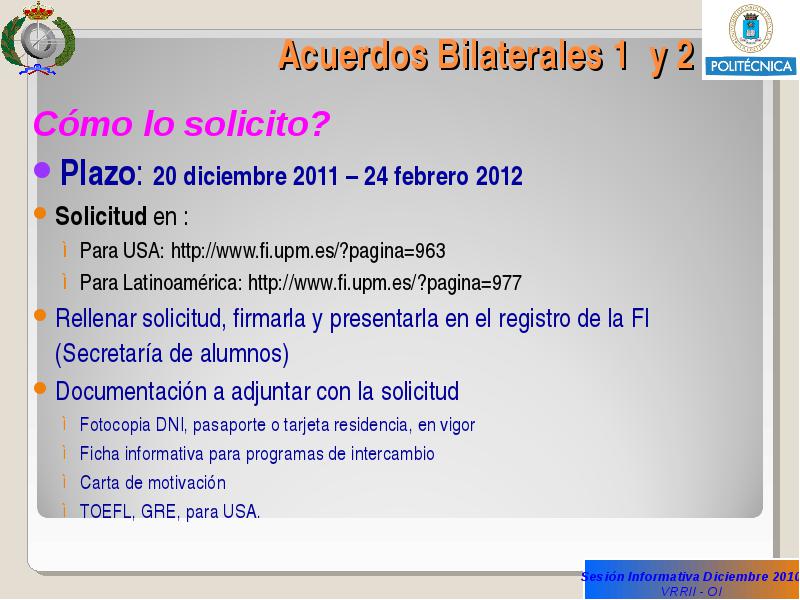 Acuerdos Bilaterales 1 y 2

POLITÉCNICA

Cómo lo solicito?

Plazo: 20 diciembre 2011 – 24 febrero 2012

Solicitud en :

ì Para USA: http://www.fi.upm.es/?pagina=963

ì Para Latinoamérica: http://www.fi.upm.es/?pagina=977

Rellenar solicitud, firmarla y presentarla en el registro de la FI (Secretaría de alumnos)

Documentación a adjuntar con la solicitud

ì Fotocopia DNI, pasaporte o tarjeta residencia, en vigor

ì Ficha informativa para programas de intercambio

ì Carta de motivación

ì TOEFL, GRE, para USA.

Sesión Informativa Diciembre 2010
VRRII - OI